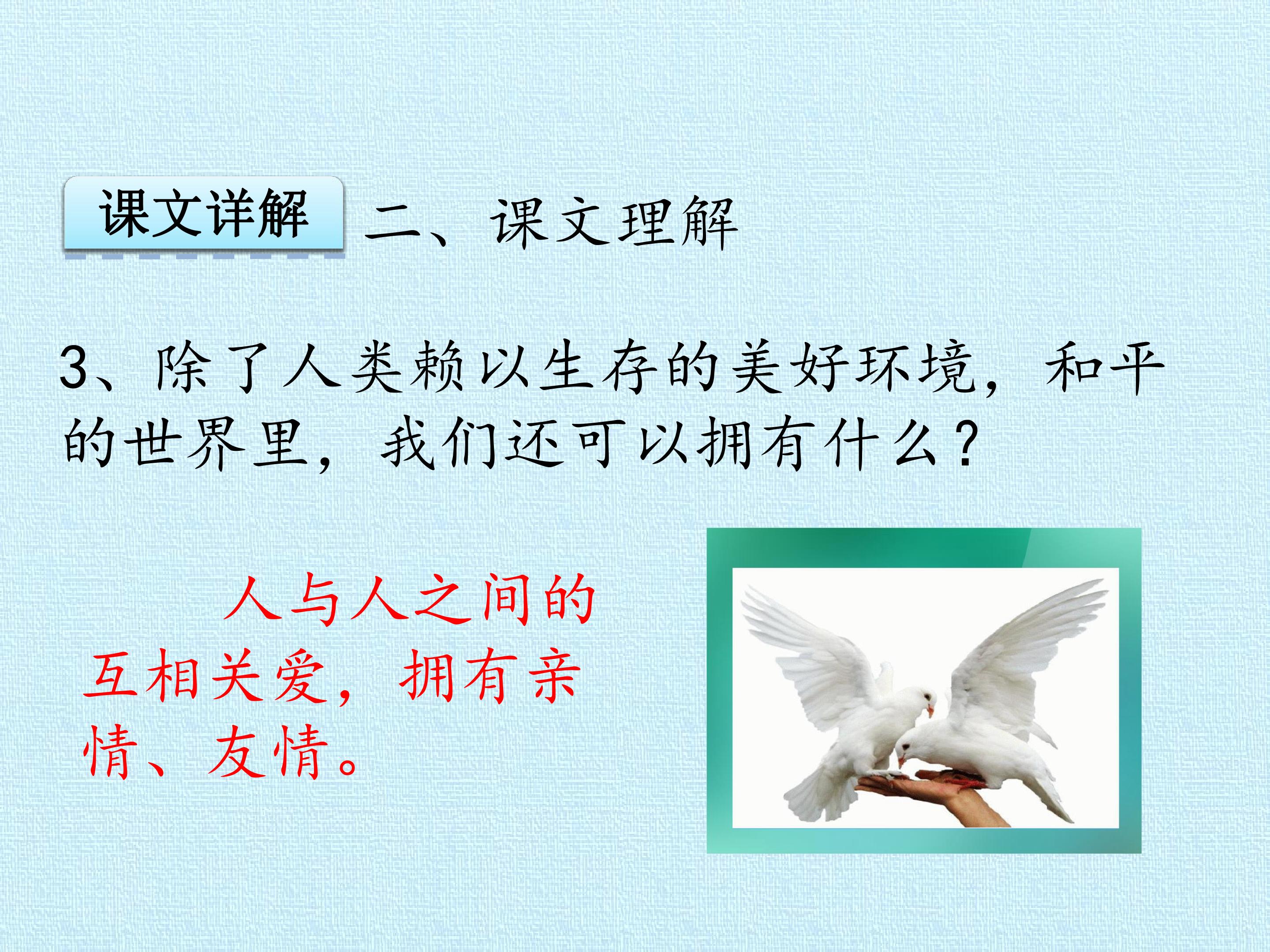 课文详解 二、课文理解

3、除了人类赖以生存的美好环境，和平的世界里，我们还可以拥有什么？

人与人之间的互相关爱，拥有亲情、友情。